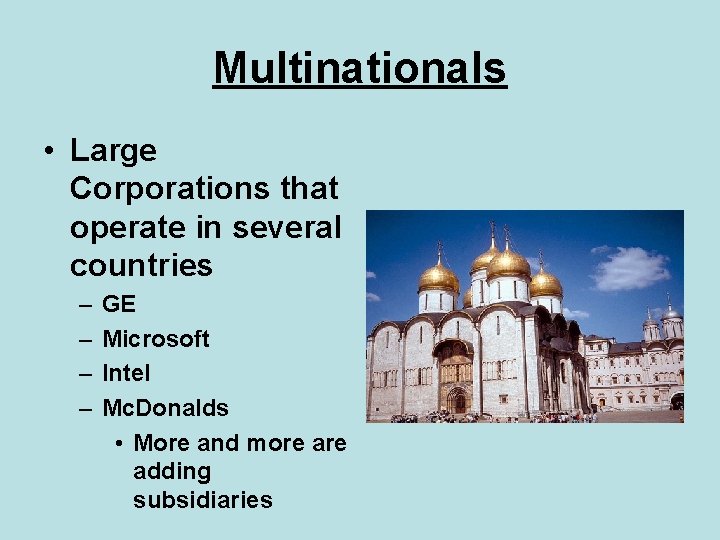 Multinationals

• Large Corporations that operate in several countries
– GE
– Microsoft
– Intel
– McDonalds
• More and more are adding subsidiaries